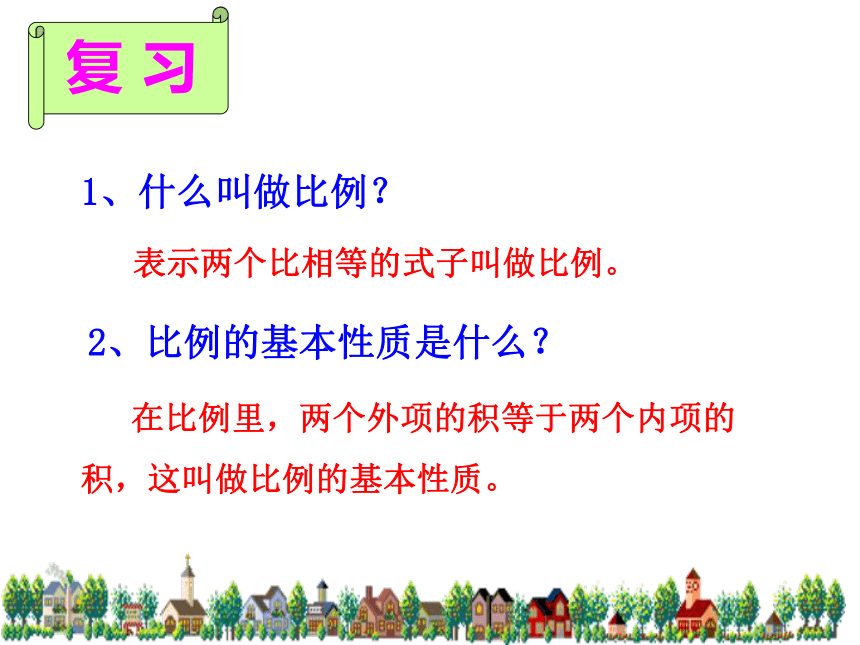 复习

1、什么叫做比例？

表示两个比相等的式子叫做比例。

2、比例的基本性质是什么？

在比例里，两个外项的积等于两个内项的积，这叫做比例的基本性质。